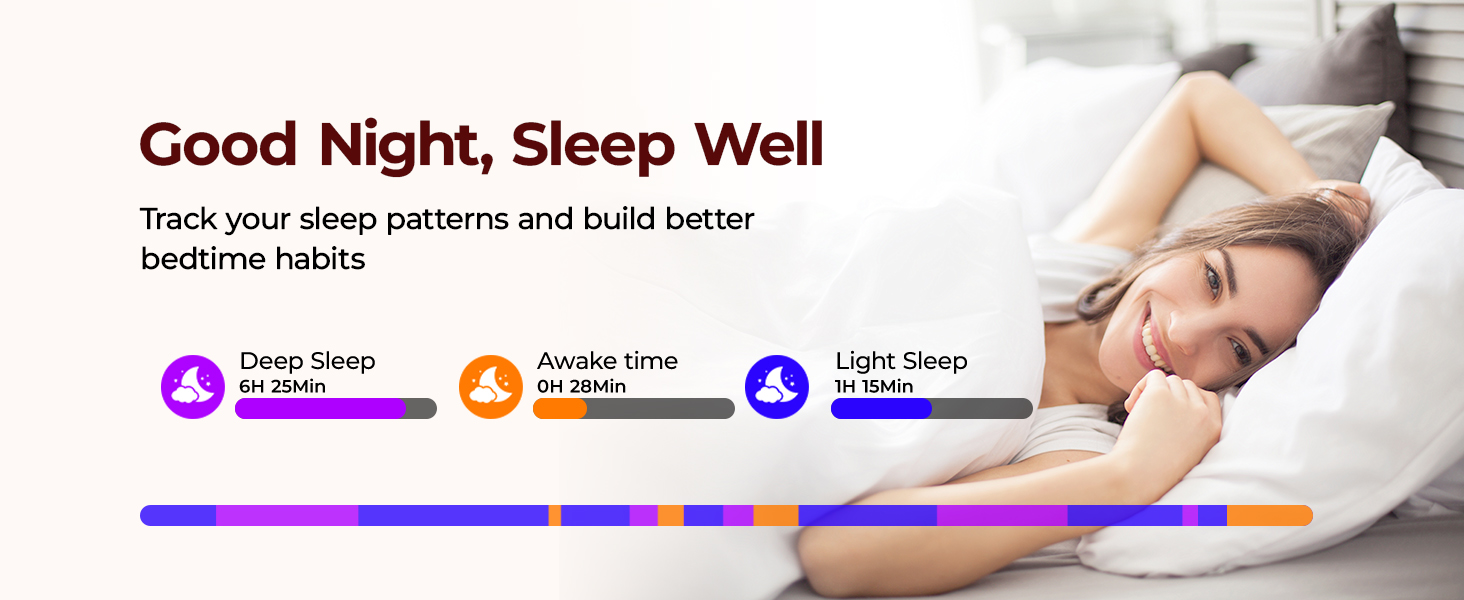 Good Night, Sleep Well

Track your sleep patterns and build better bedtime habits

Deep Sleep
6H 25Min

Awake time
0H 28Min

Light Sleep
1H 15Min